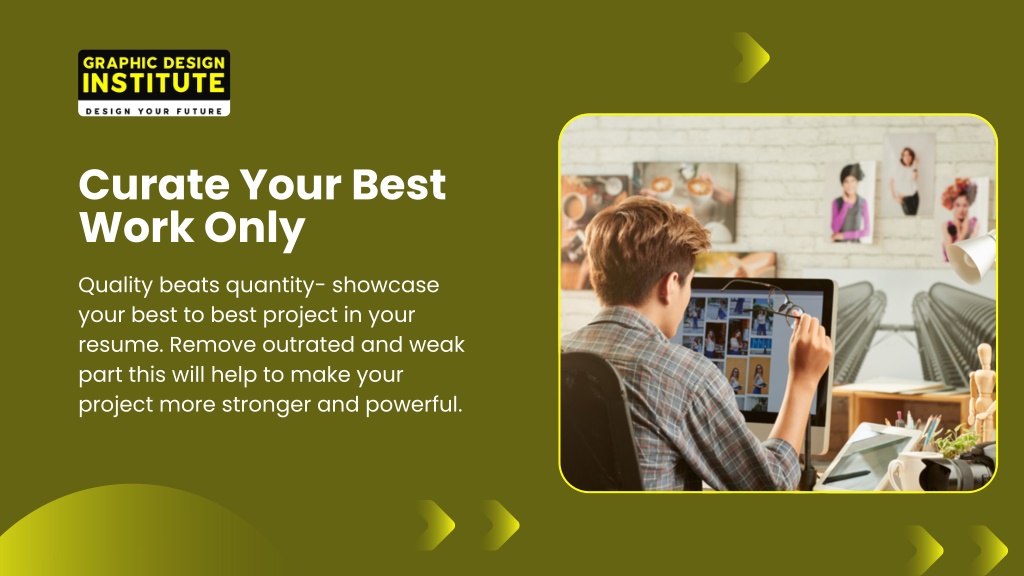 GRAPHIC DESIGN
INSTITUTE
DESIGN YOUR FUTURE

Curate Your Best Work Only

Quality beats quantity- showcase your best to best project in your resume. Remove outrated and weak part this will help to make your project more stronger and powerful.